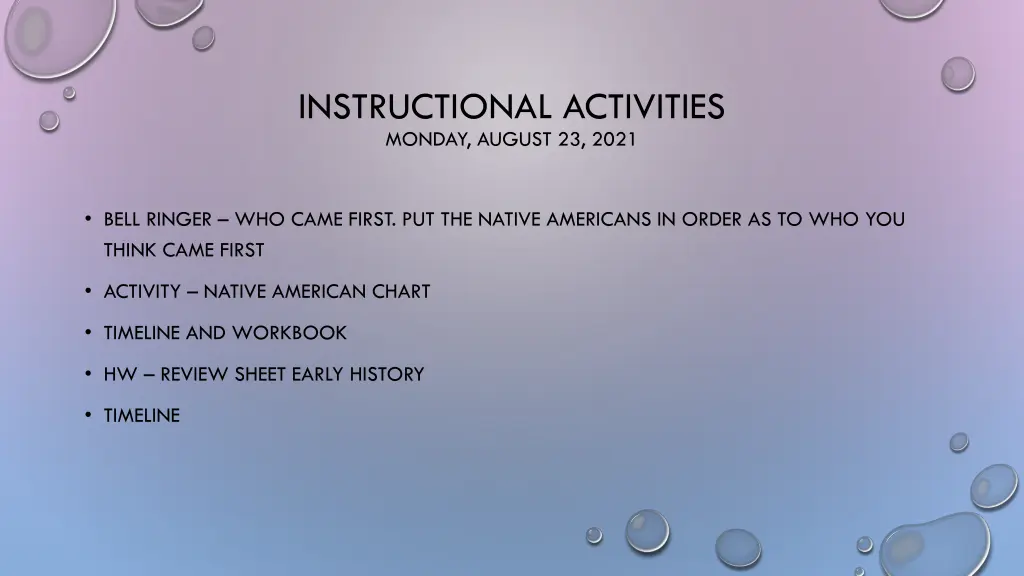 INSTRUCTIONAL ACTIVITIES
MONDAY, AUGUST 23, 2021

• BELL RINGER – WHO CAME FIRST. PUT THE NATIVE AMERICANS IN ORDER AS TO WHO YOU THINK CAME FIRST

• ACTIVITY – NATIVE AMERICAN CHART

• TIMELINE AND WORKBOOK

• HW – REVIEW SHEET EARLY HISTORY

• TIMELINE